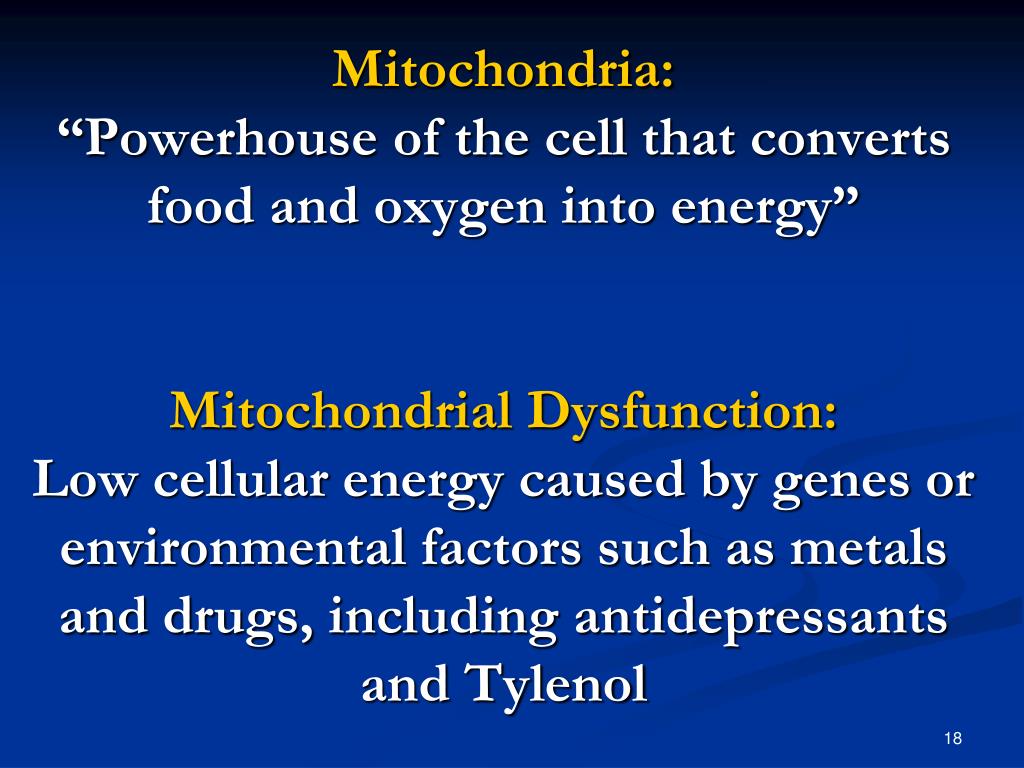 Mitochondria:
“Powerhouse of the cell that converts food and oxygen into energy”

Mitochondrial Dysfunction:
Low cellular energy caused by genes or environmental factors such as metals and drugs, including antidepressants and Tylenol

18